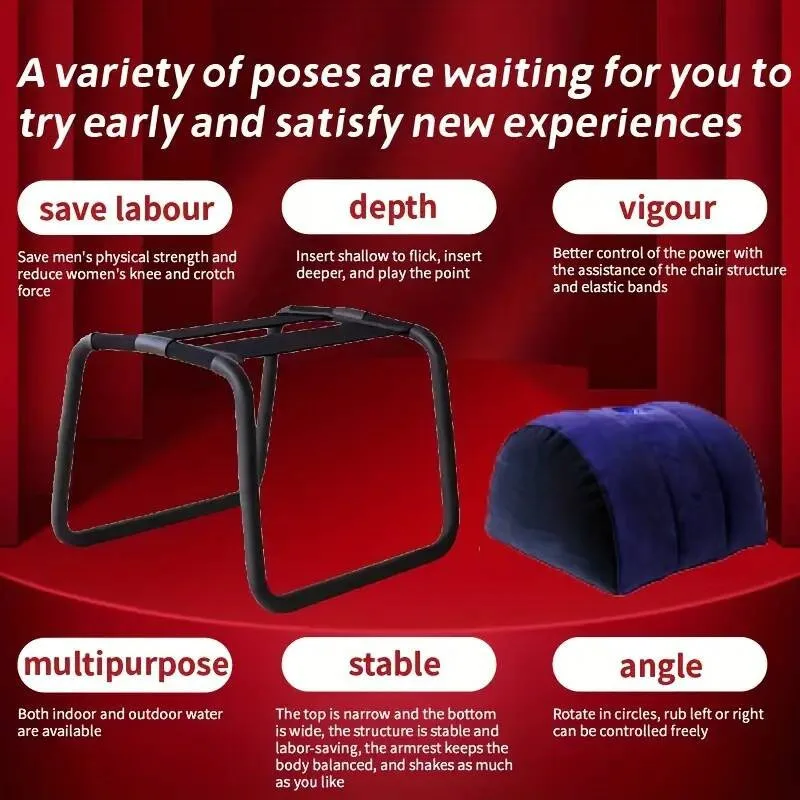 A variety of poses are waiting for you to try early and satisfy new experiences

save labour

Save men's physical strength and reduce women's knee and crotch force

depth

Insert shallow to flick, insert deeper, and play the point

vigour

Better control of the power with the assistance of the chair structure and elastic bands

multipurpose

Both indoor and outdoor water are available

stable

The top is narrow and the bottom is wide, the structure is stable and labor-saving, the armrest keeps the body balanced, and shakes as much as you like

angle

Rotate in circles, rub left or right can be controlled freely